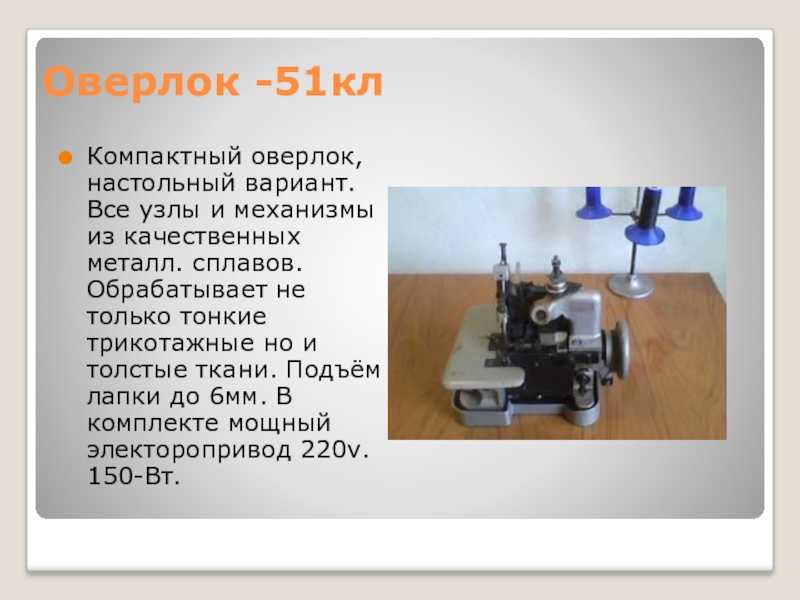 Оверлок -51кл

Компактный оверлок, настольный вариант. Все узлы и механизмы из качественных металл. сплавов. Обрабатывает не только тонкие трикотажные но и толстые ткани. Подъём лапки до 6мм. В комплекте мощный электоропривод 220v. 150-Вт.